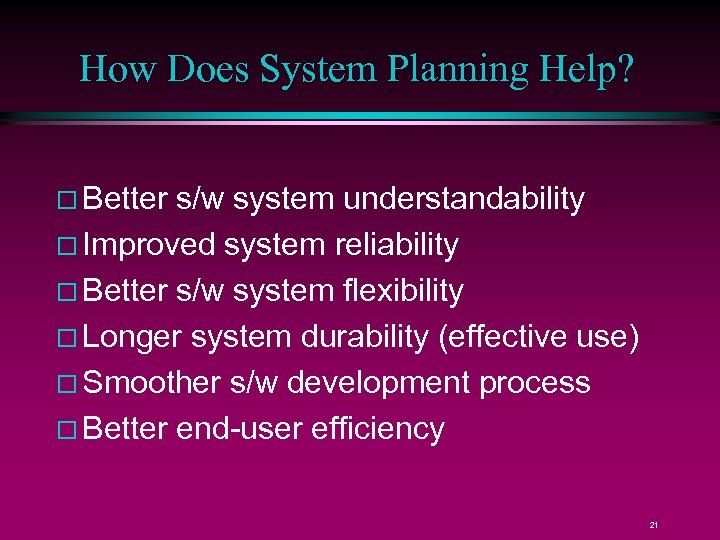 How Does System Planning Help?

□ Better s/w system understandability
□ Improved system reliability
□ Better s/w system flexibility
□ Longer system durability (effective use)
□ Smoother s/w development process
□ Better end-user efficiency

21